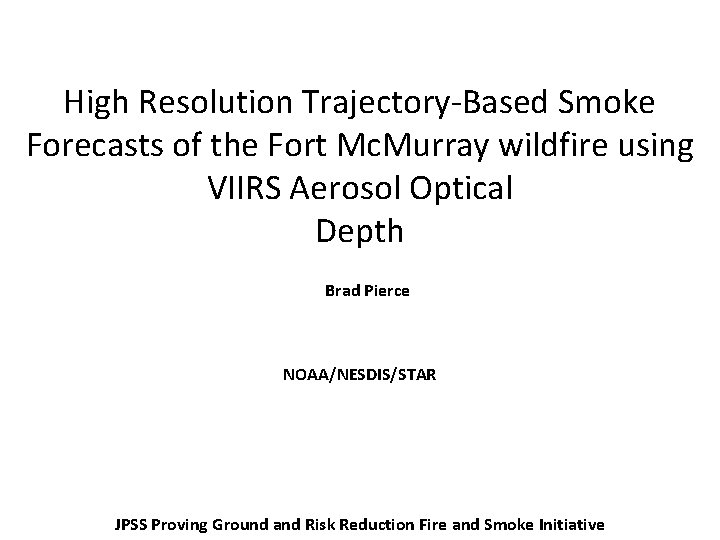 High Resolution Trajectory-Based Smoke Forecasts of the Fort McMurray wildfire using VIIRS Aerosol Optical Depth

Brad Pierce

NOAA/NESDIS/STAR

JPSS Proving Ground and Risk Reduction Fire and Smoke Initiative